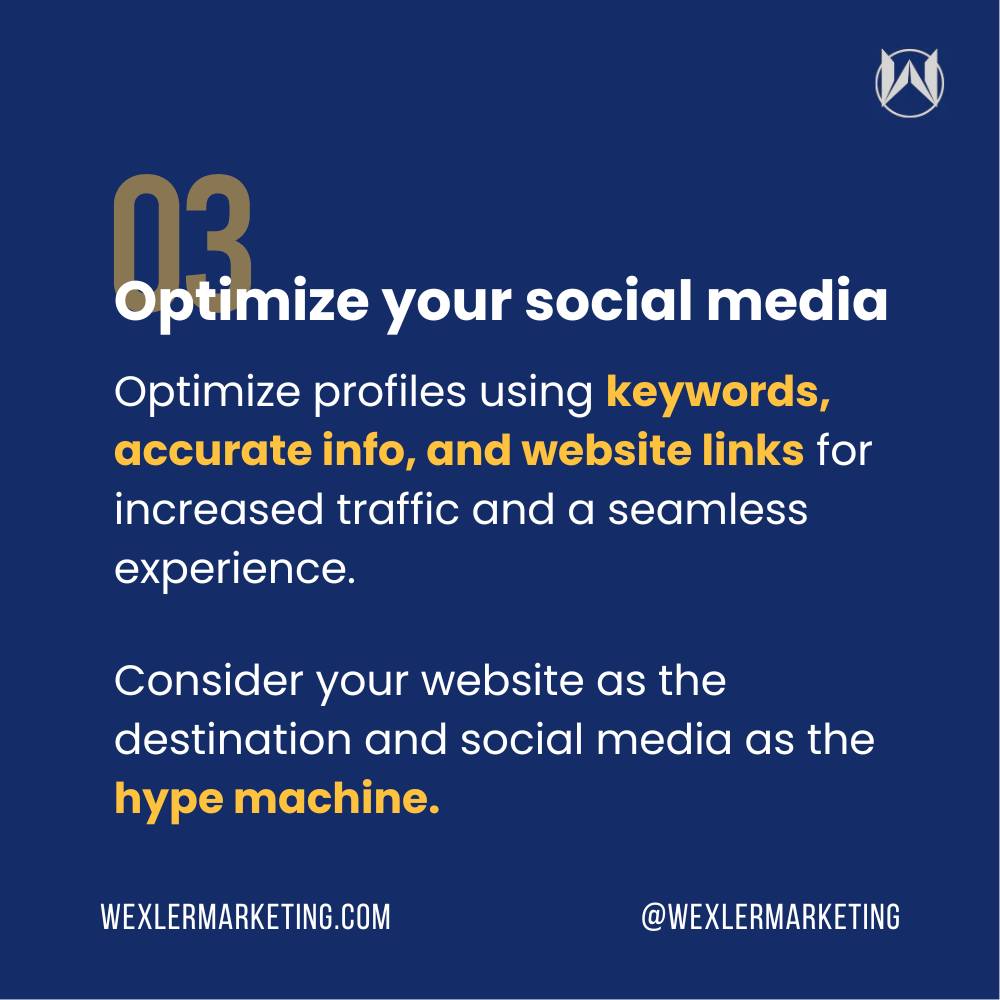 03

Optimize your social media

Optimize profiles using keywords, accurate info, and website links for increased traffic and a seamless experience.

Consider your website as the destination and social media as the hype machine.

WEXLERMARKETING.COM

@WEXLERMARKETING